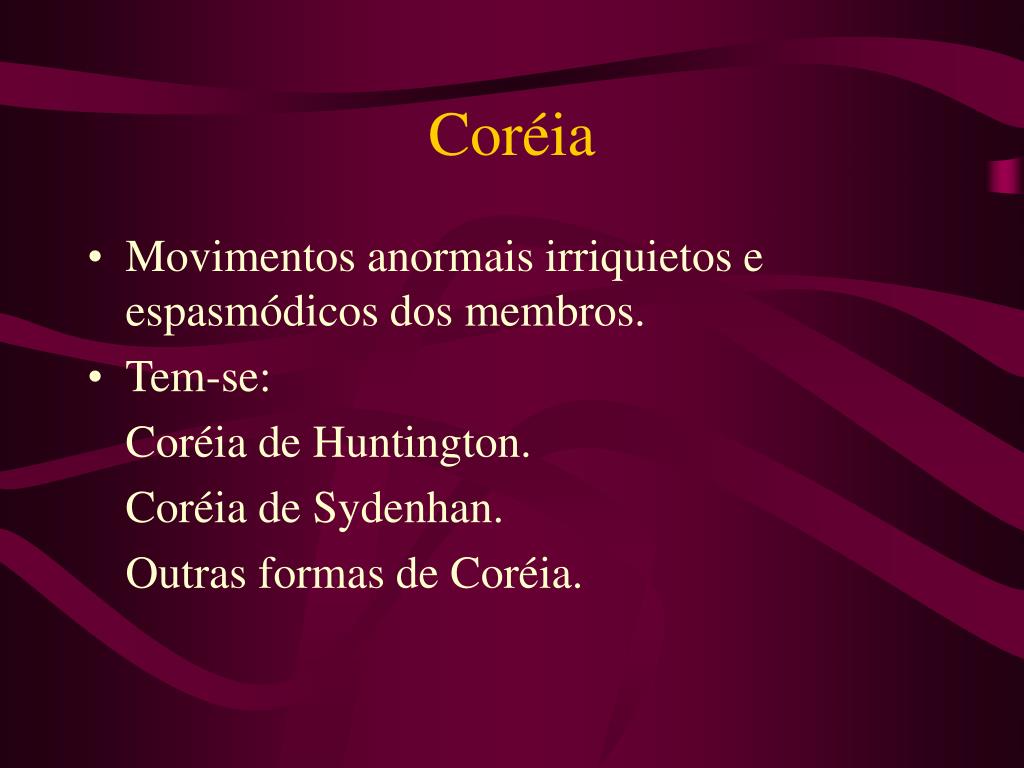 Coréia

• Movimentos anormais irriquietos e espasmódicos dos membros.
• Tem-se:
Coréia de Huntington.
Coréia de Sydenhan.
Outras formas de Coréia.